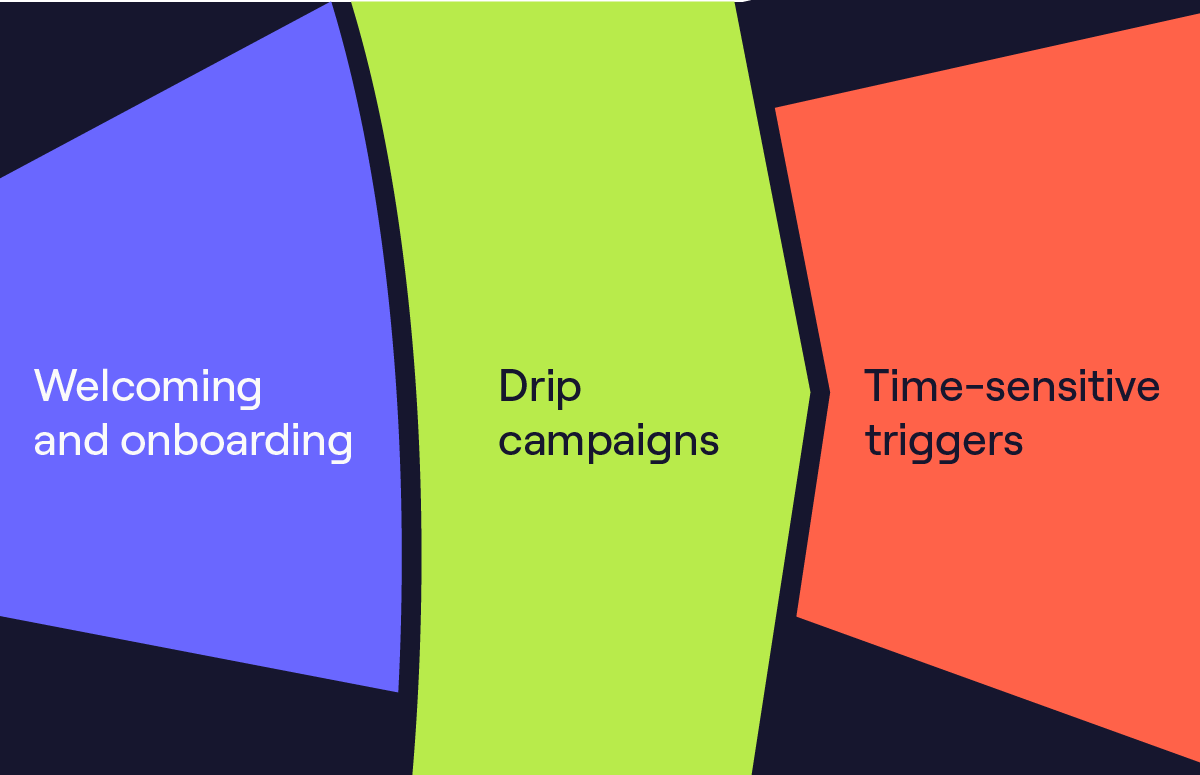 Welcoming and onboarding

Drip campaigns

Time-sensitive triggers